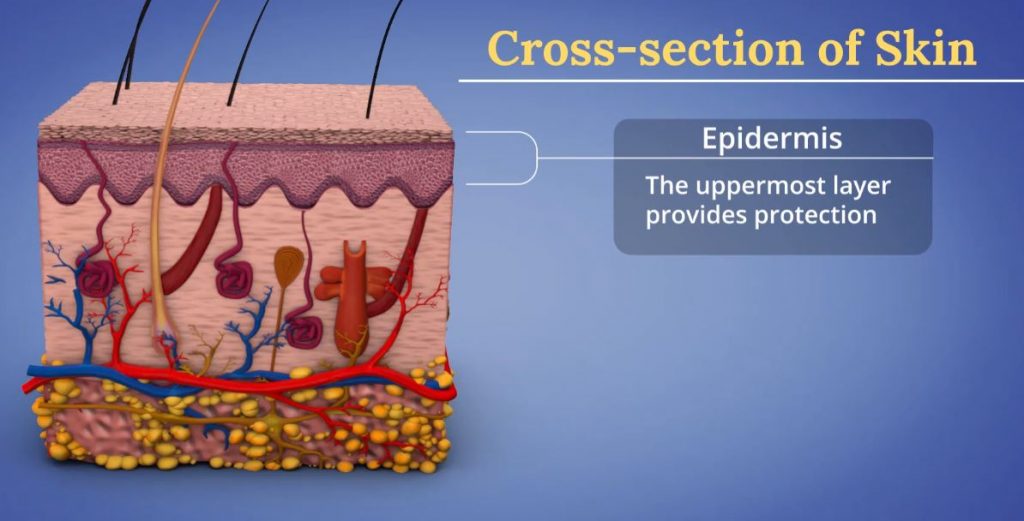 Cross-section of Skin

Epidermis

The uppermost layer provides protection